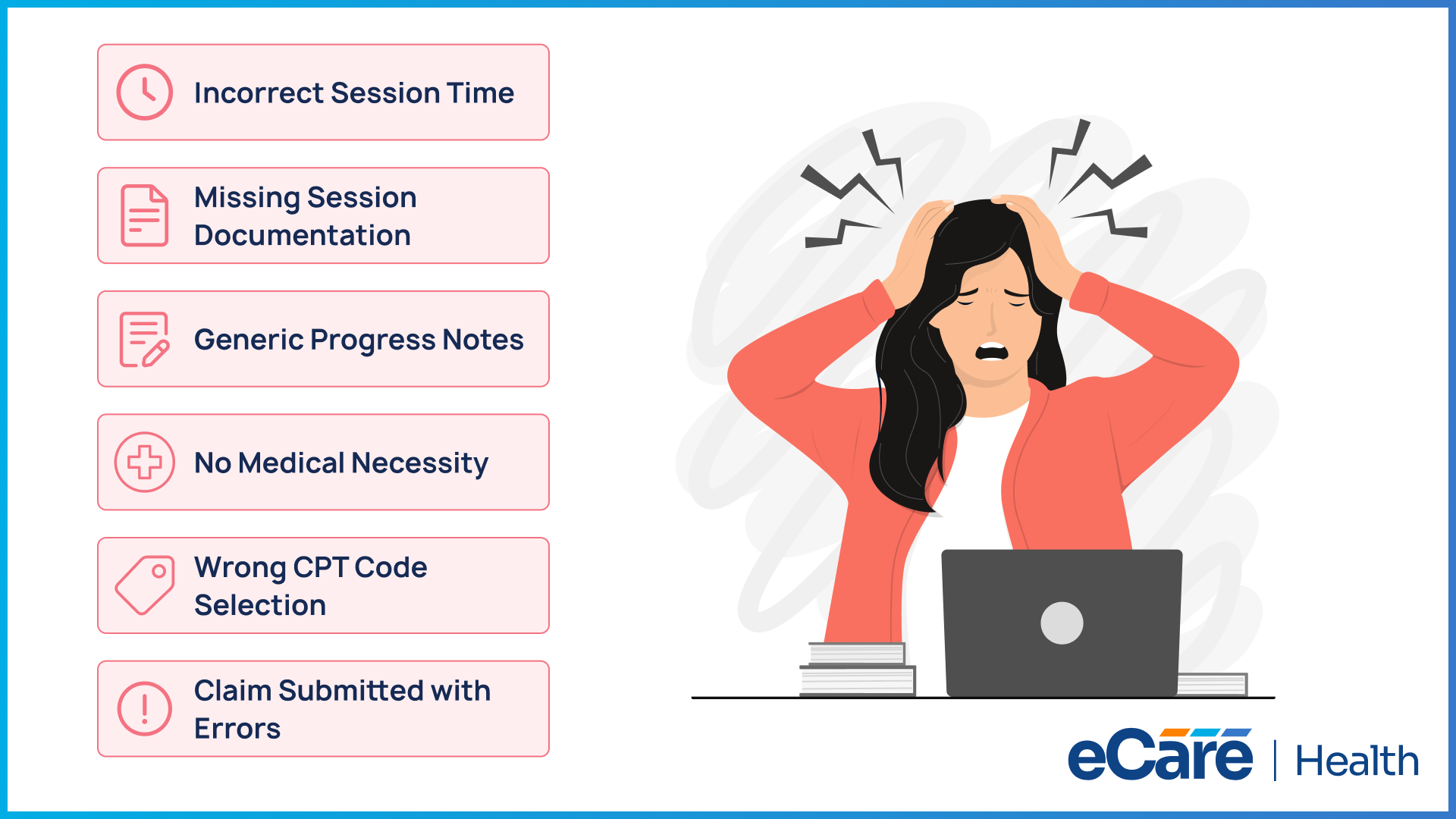 Incorrect Session Time

Missing Session Documentation

Generic Progress Notes

No Medical Necessity

Wrong CPT Code Selection

Claim Submitted with Errors

eCare | Health